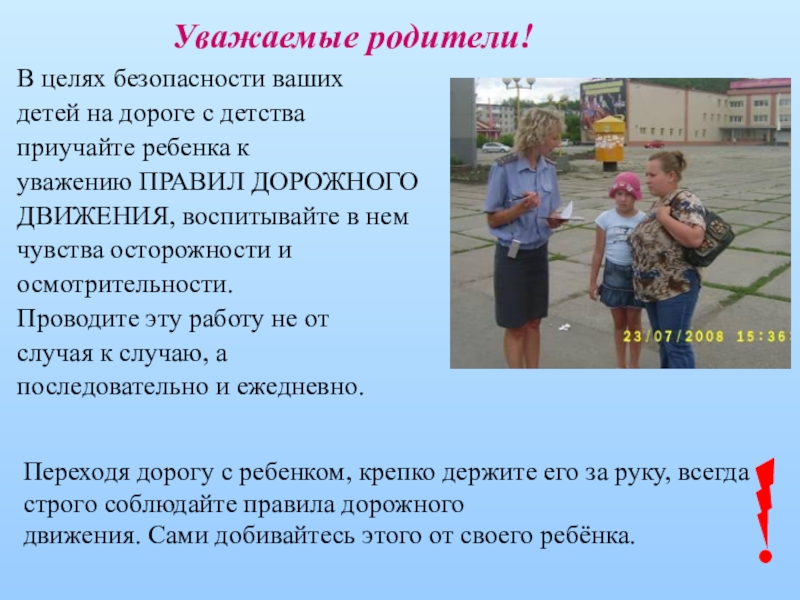 Уважаемые родители!

В целях безопасности ваших детей на дороге с детства приучайте ребенка к уважению ПРАВИЛ ДОРОЖНОГО ДВИЖЕНИЯ, воспитывайте в нем чувства осторожности и осмотрительности.
Проводите эту работу не от случая к случаю, а последовательно и ежедневно.

23/07/2008 15:36

Переходя дорогу с ребенком, крепко держите его за руку, всегда строго соблюдайте правила дорожного движения. Сами добивайтесь этого от своего ребёнка.

!